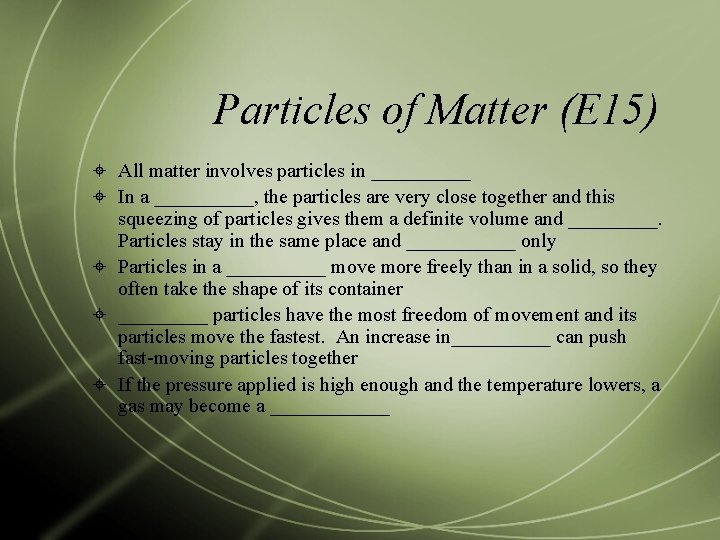 Particles of Matter (E15)

All matter involves particles in __________

In a __________, the particles are very close together and this squeezing of particles gives them a definite volume and _________. Particles stay in the same place and ___________ only

Particles in a __________ move more freely than in a solid, so they often take the shape of its container

_________ particles have the most freedom of movement and its particles move the fastest. An increase in__________ can push fast-moving particles together

If the pressure applied is high enough and the temperature lowers, a gas may become a ____________